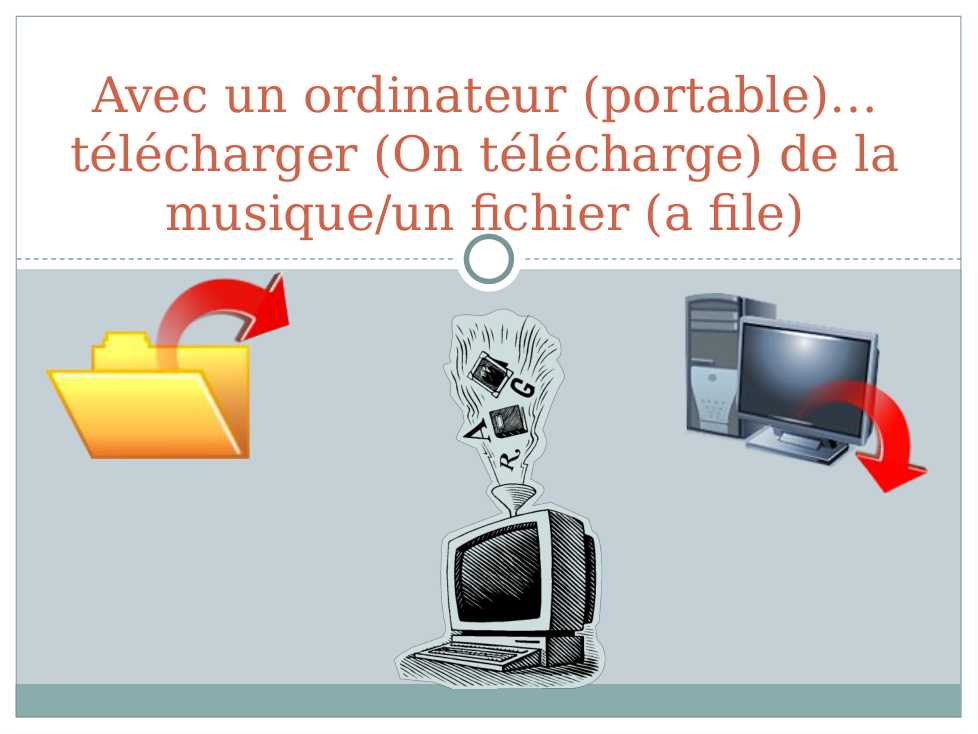 Avec un ordinateur (portable)… télécharger (On télécharge) de la musique/un fichier (a file)

G
A
R